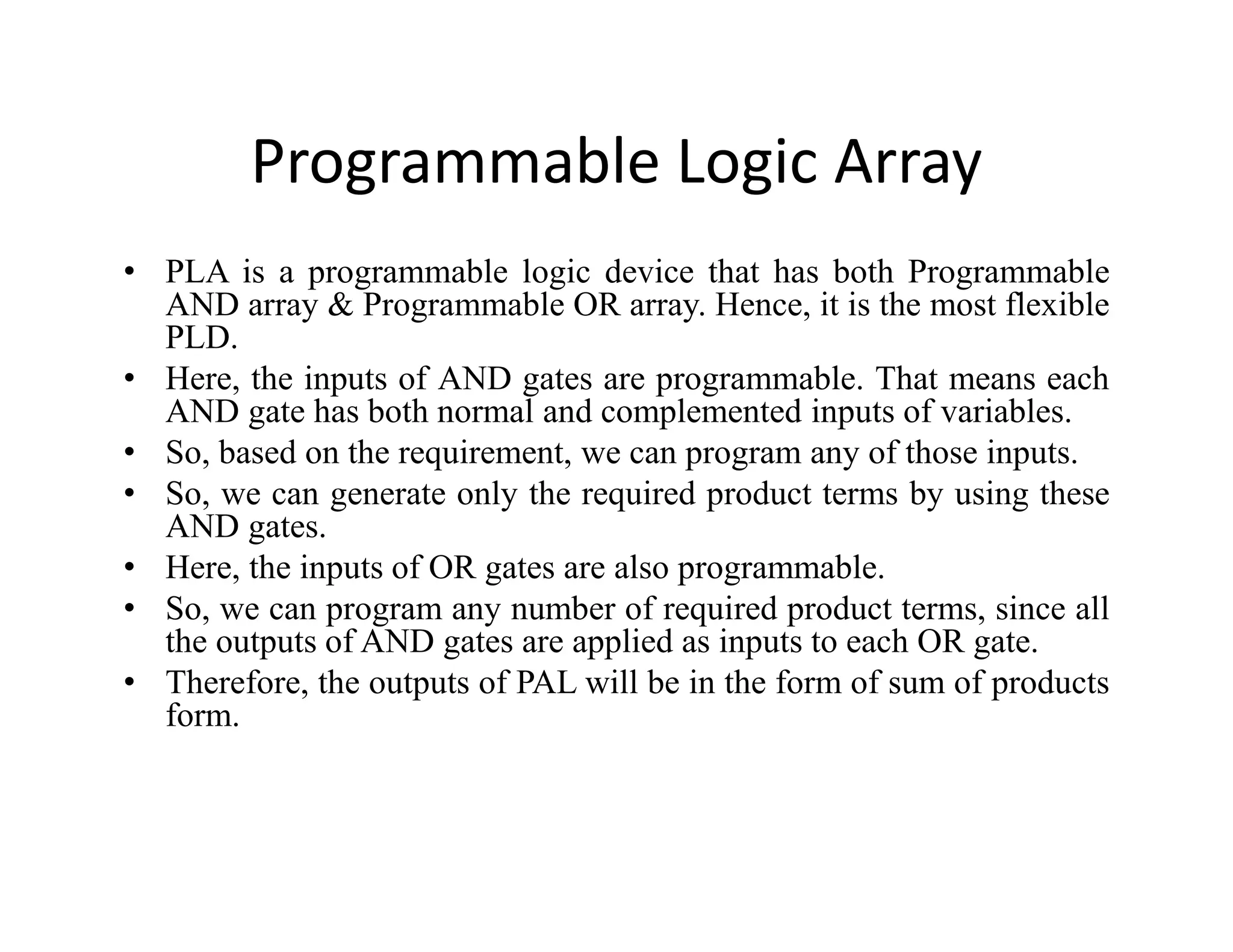 Programmable Logic Array

• PLA is a programmable logic device that has both Programmable AND array & Programmable OR array. Hence, it is the most flexible PLD.
• Here, the inputs of AND gates are programmable. That means each AND gate has both normal and complemented inputs of variables.
• So, based on the requirement, we can program any of those inputs.
• So, we can generate only the required product terms by using these AND gates.
• Here, the inputs of OR gates are also programmable.
• So, we can program any number of required product terms, since all the outputs of AND gates are applied as inputs to each OR gate.
• Therefore, the outputs of PAL will be in the form of sum of products form.